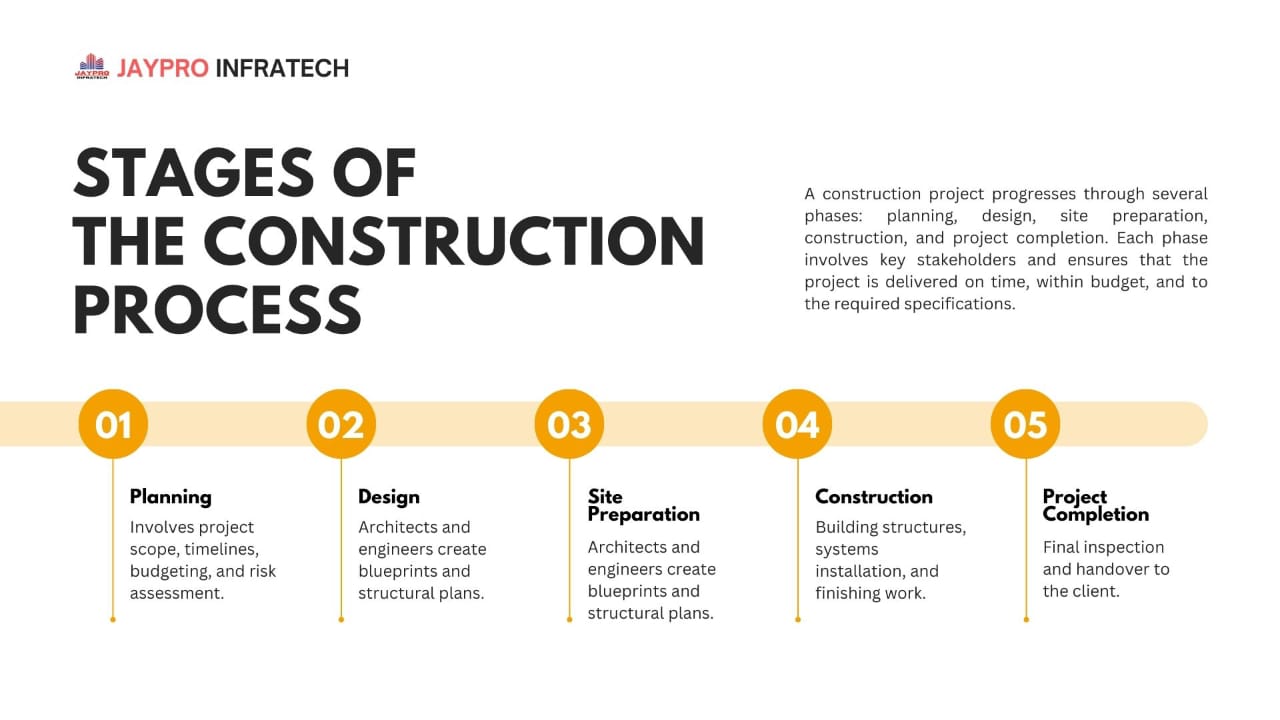 JAYPRO INFRATECH JAYPRO INFRATECH

STAGES OF THE CONSTRUCTION PROCESS

A construction project progresses through several phases: planning, design, site preparation, construction, and project completion. Each phase involves key stakeholders and ensures that the project is delivered on time, within budget, and to the required specifications.

01

Planning

Involves project scope, timelines, budgeting, and risk assessment.

02

Design

Architects and engineers create blueprints and structural plans.

03

Site Preparation

Architects and engineers create blueprints and structural plans.

04

Construction

Building structures, systems installation, and finishing work.

05

Project Completion

Final inspection and handover to the client.